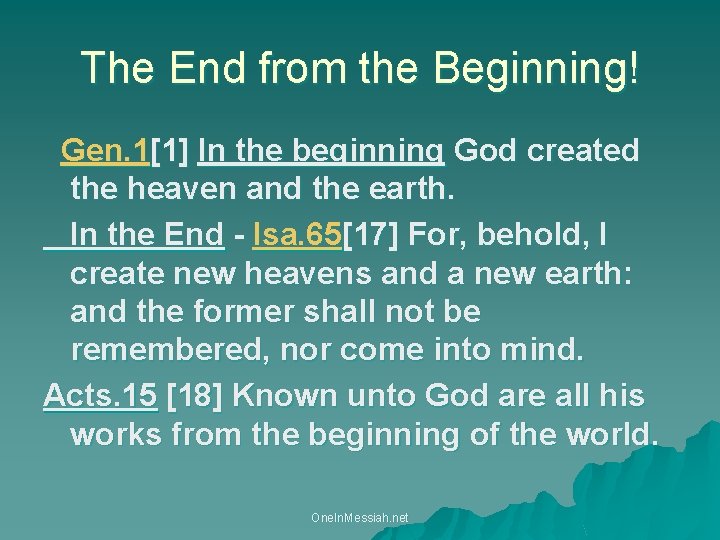 The End from the Beginning!

Gen.1[1] In the beginning God created the heaven and the earth.

In the End - Isa.65[17] For, behold, I create new heavens and a new earth: and the former shall not be remembered, nor come into mind.

Acts.15 [18] Known unto God are all his works from the beginning of the world.

OneInMessiah.net